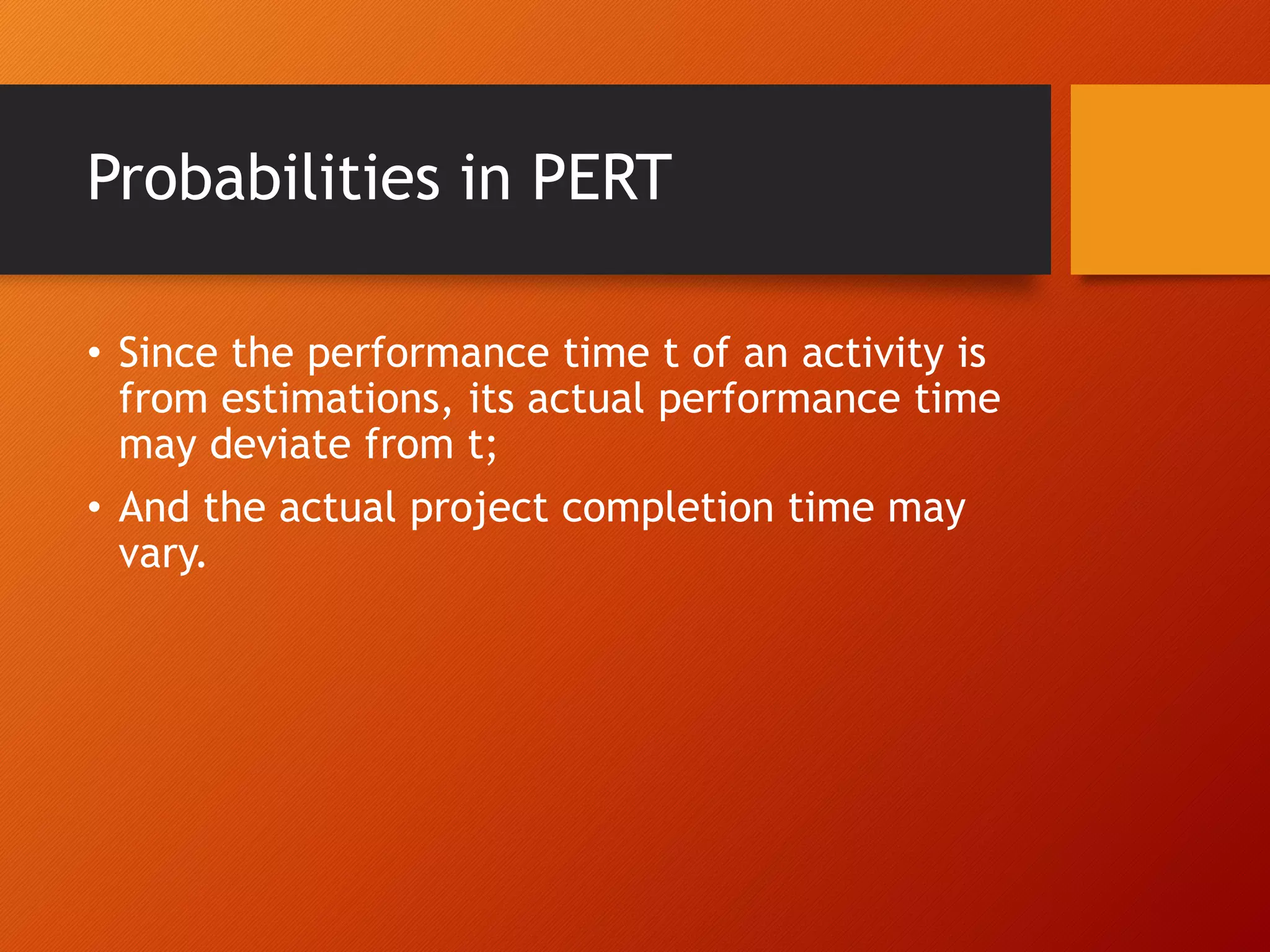 Probabilities in PERT

• Since the performance time t of an activity is from estimations, its actual performance time may deviate from t;

• And the actual project completion time may vary.